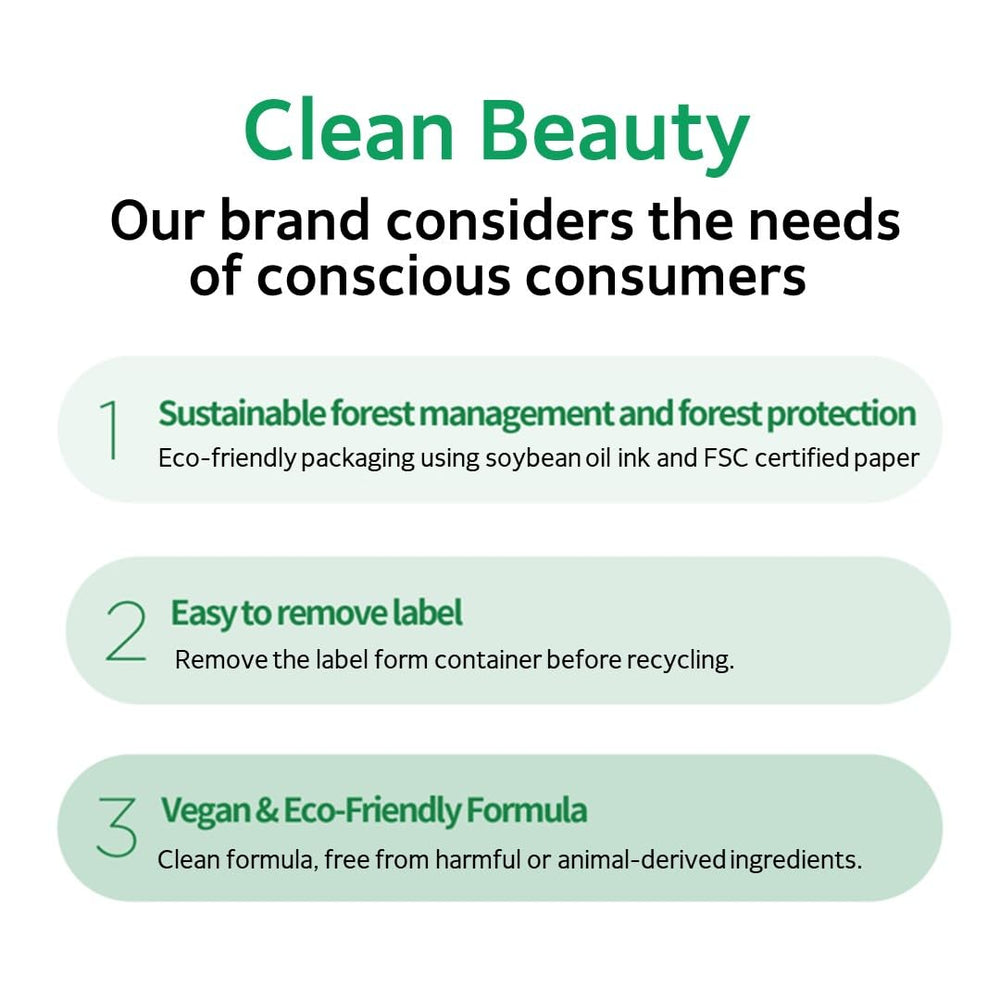 Clean Beauty
Our brand considers the needs of conscious consumers

1
Sustainable forest management and forest protection
Eco-friendly packaging using soybean oil ink and FSC certified paper

2
Easy to remove label
Remove the label form container before recycling.

3
Vegan & Eco-Friendly Formula
Clean formula, free from harmful or animal-derived ingredients.